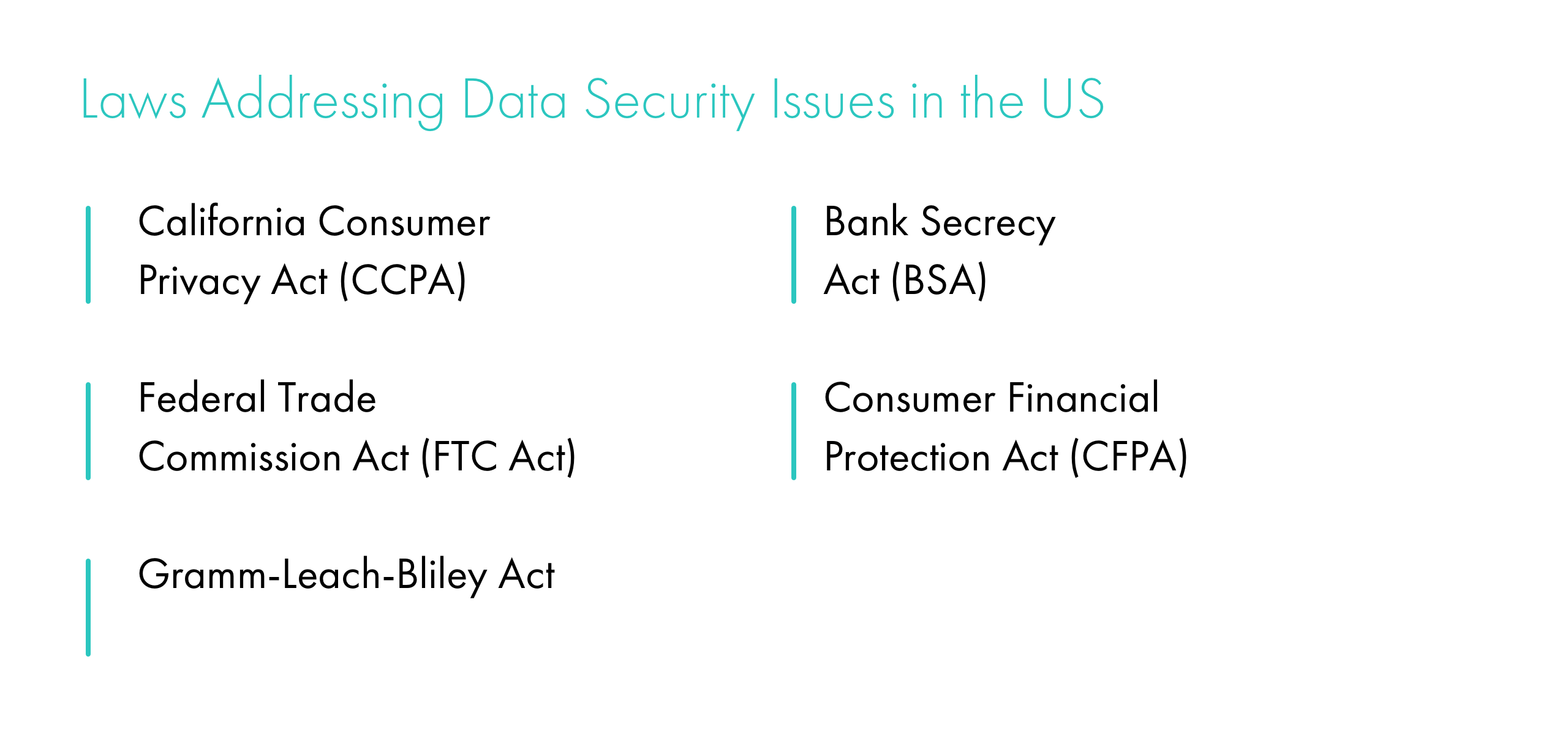 Laws Addressing Data Security Issues in the US

California Consumer Privacy Act (CCPA)

Federal Trade Commission Act (FTC Act)

Gramm-Leach-Bliley Act

Bank Secrecy Act (BSA)

Consumer Financial Protection Act (CFPA)